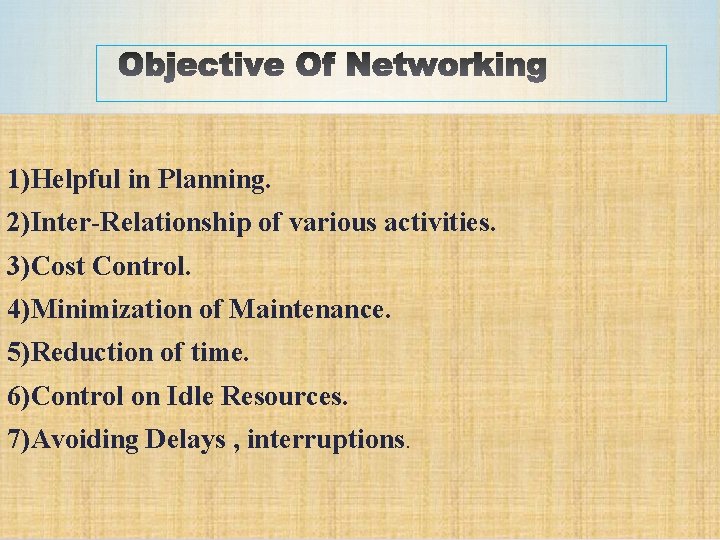 Objective Of Networking

1)Helpful in Planning.

2)Inter-Relationship of various activities.

3)Cost Control.

4)Minimization of Maintenance.

5)Reduction of time.

6)Control on Idle Resources.

7)Avoiding Delays , interruptions.